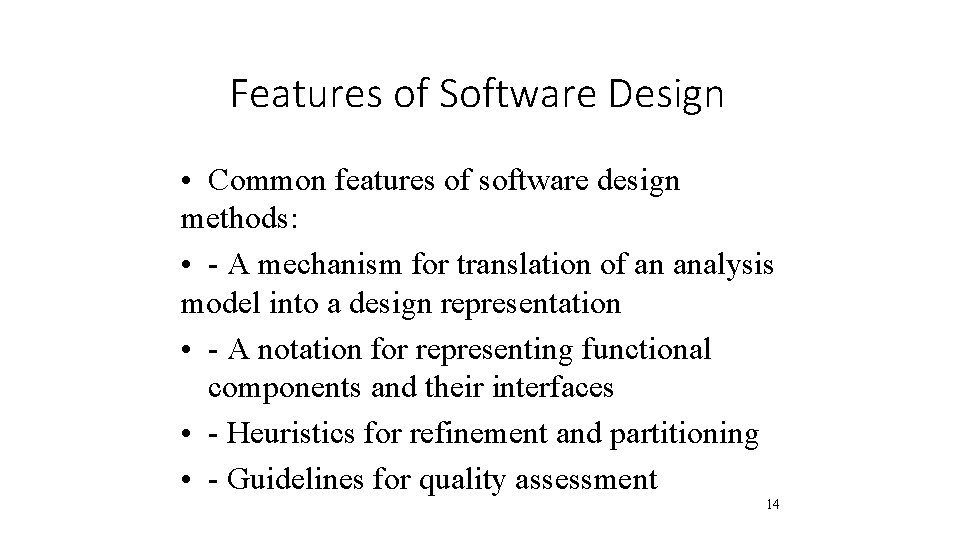 Features of Software Design

• Common features of software design methods:

• - A mechanism for translation of an analysis model into a design representation

• - A notation for representing functional components and their interfaces

• - Heuristics for refinement and partitioning

• - Guidelines for quality assessment

14